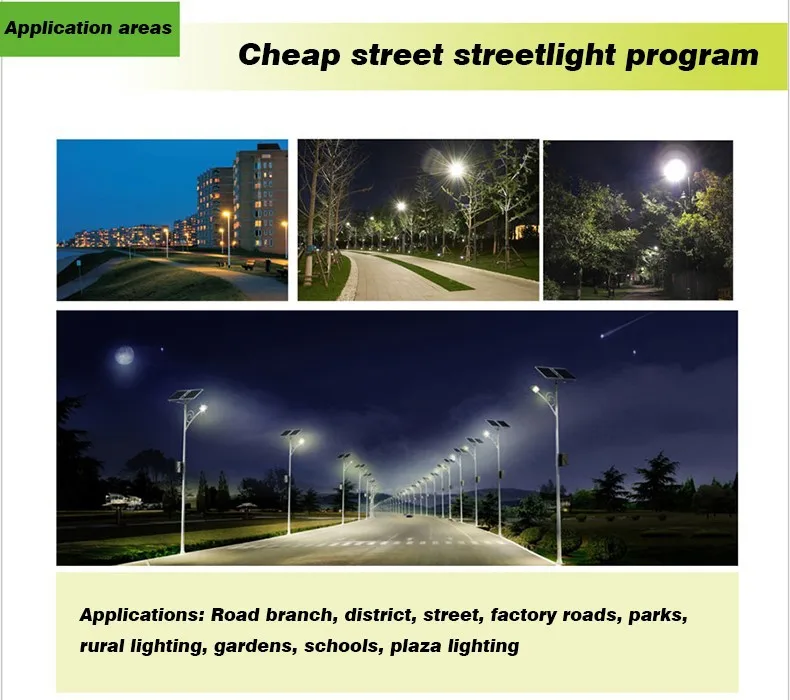 Application areas

Cheap street streetlight program

Applications: Road branch, district, street, factory roads, parks, rural lighting, gardens, schools, plaza lighting